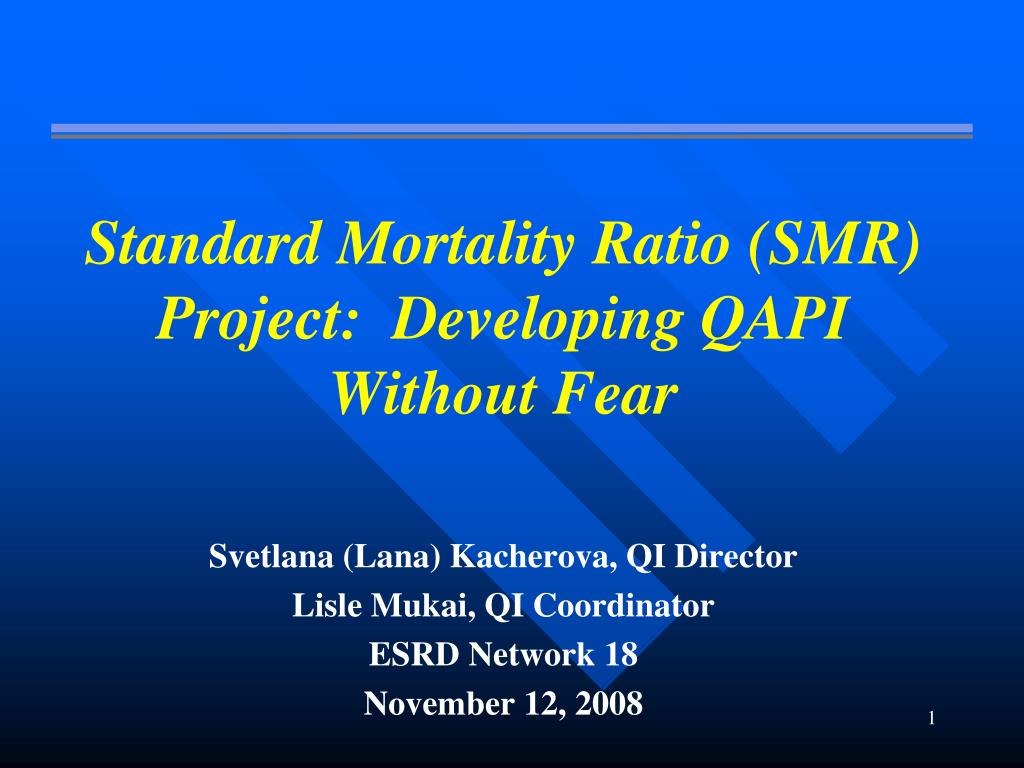 Standard Mortality Ratio (SMR) Project: Developing QAPI Without Fear

Svetlana (Lana) Kacherova, QI Director
Lisle Mukai, QI Coordinator
ESRD Network 18
November 12, 2008

1